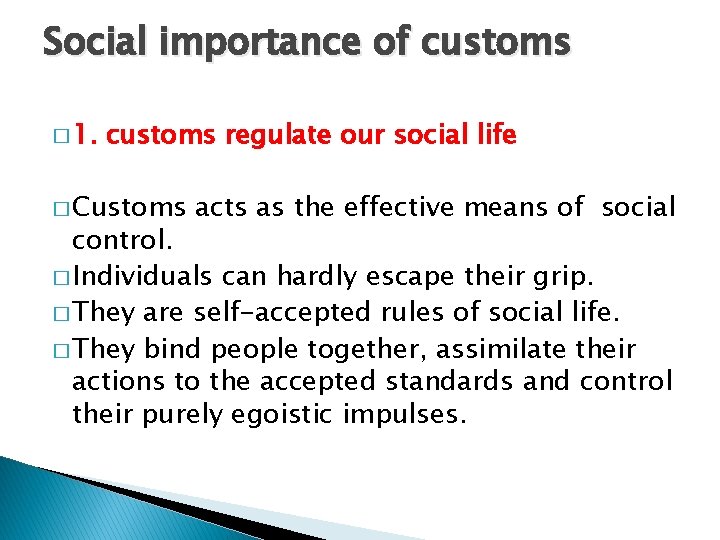 Social importance of customs

□ 1. customs regulate our social life

□ Customs acts as the effective means of social control.

□ Individuals can hardly escape their grip.

□ They are self-accepted rules of social life.

□ They bind people together, assimilate their actions to the accepted standards and control their purely egoistic impulses.